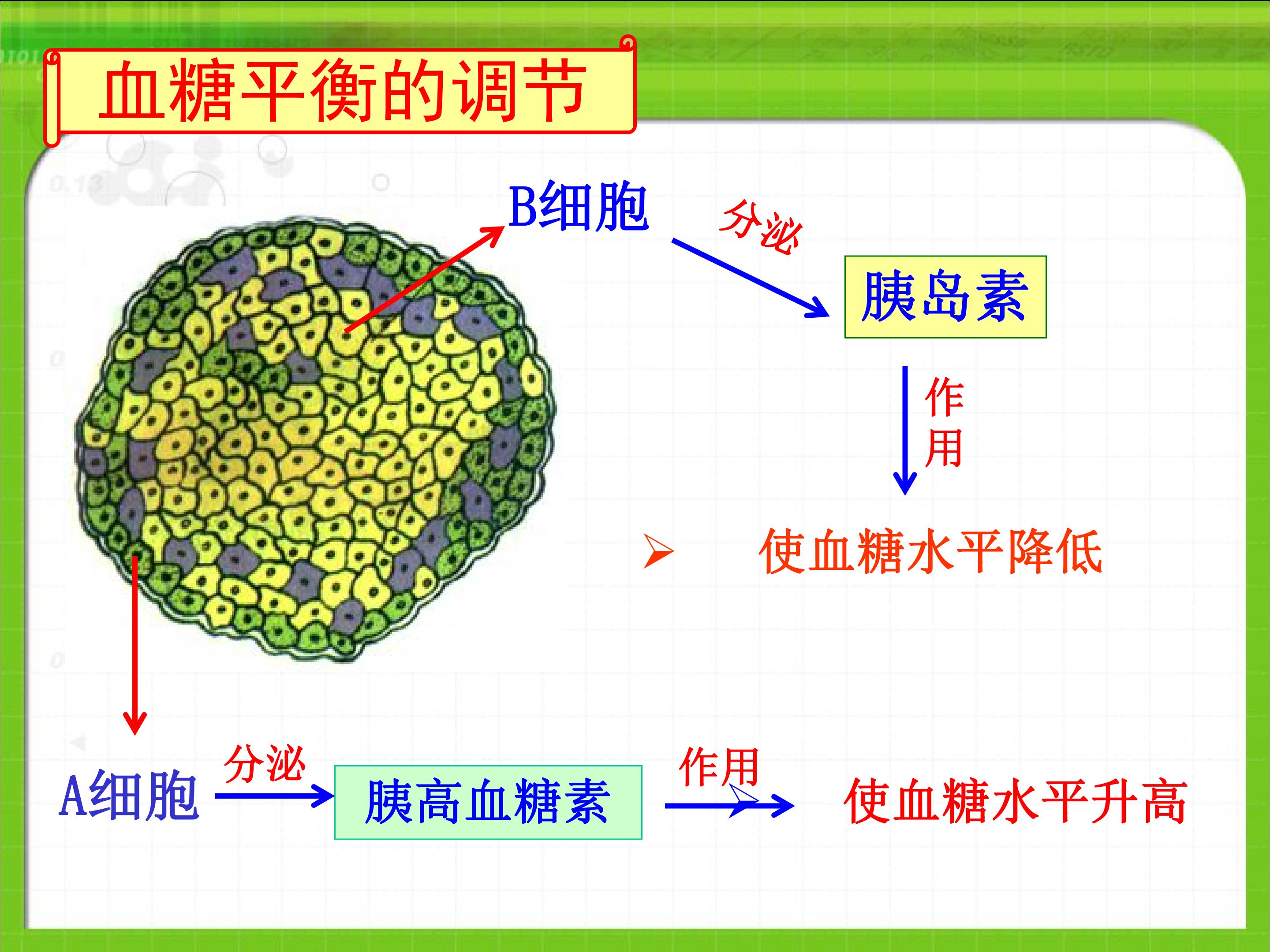 血糖平衡的调节

B细胞

分泌

胰岛素

作用

➢ 使血糖水平降低

A细胞

分泌

胰高血糖素

作用

使血糖水平升高